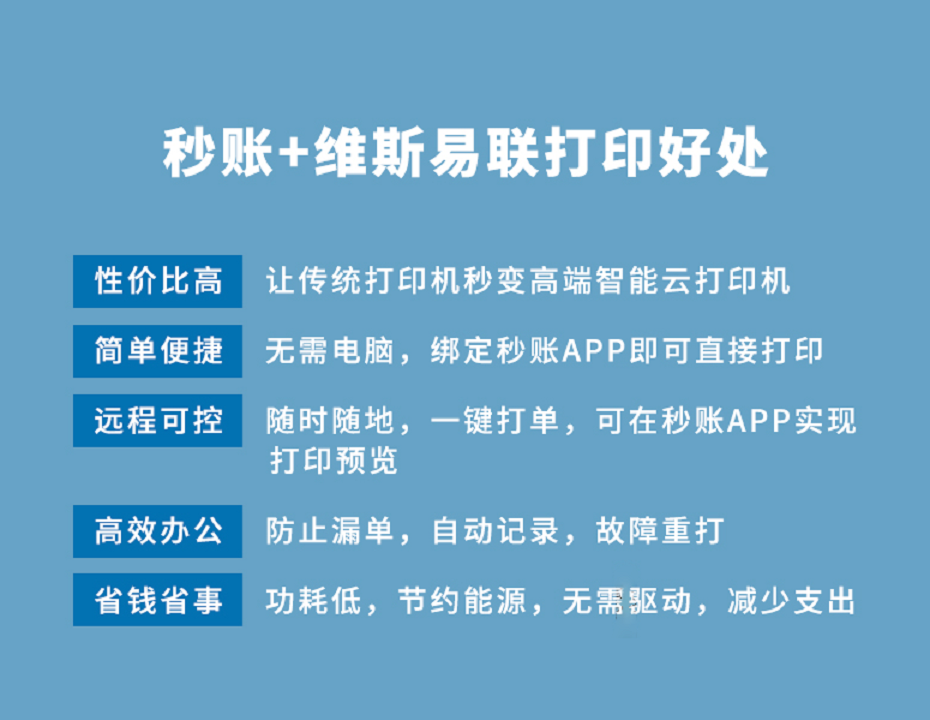 秒账+维斯易联打印好处

性价比高 让传统打印机秒变高端智能云打印机

简单便捷 无需电脑，绑定秒账APP即可直接打印

远程可控 随时随地，一键打单，可在秒账APP实现打印预览

高效办公 防止漏单，自动记录，故障重打

省钱省事 功耗低，节约能源，无需驱动，减少支出